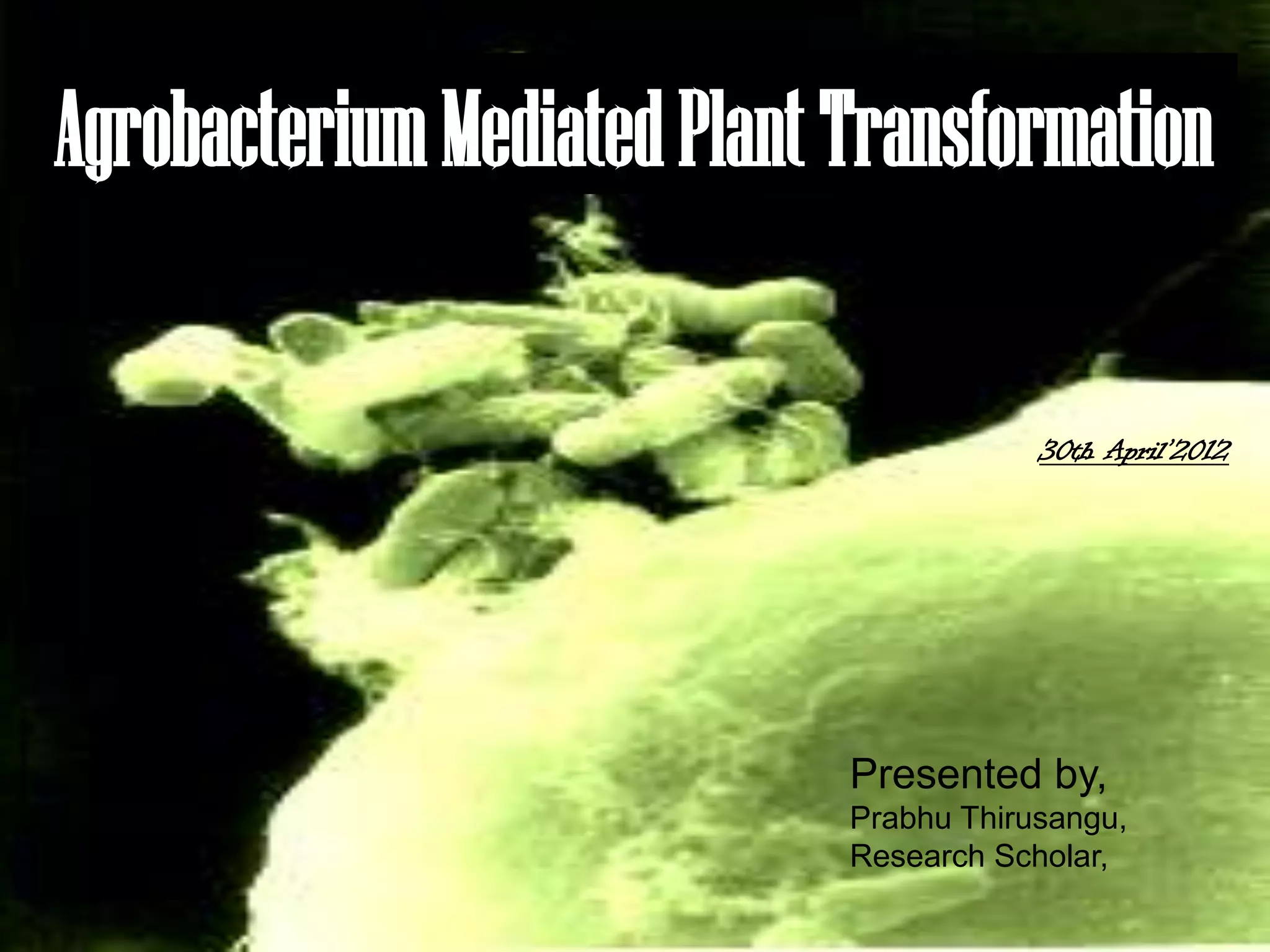 Agrobacterium Mediated Plant Transformation

30th April'2012

Presented by,
Prabhu Thirusangu,
Research Scholar,